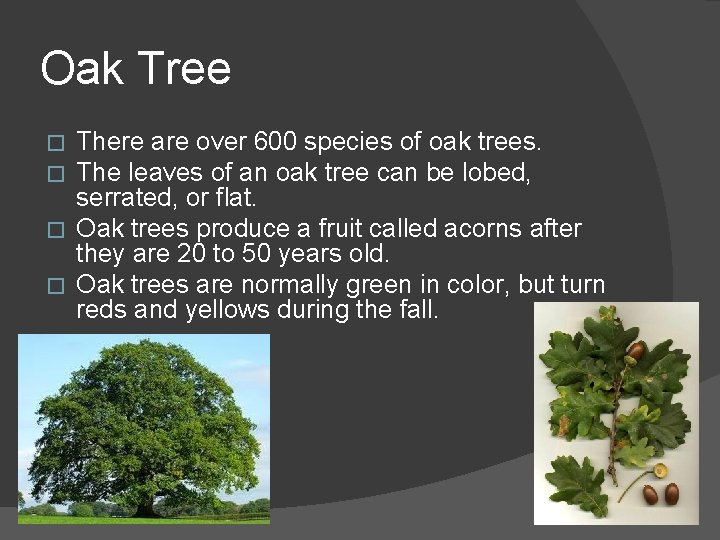 Oak Tree

□ There are over 600 species of oak trees.
□ The leaves of an oak tree can be lobed, serrated, or flat.
□ Oak trees produce a fruit called acorns after they are 20 to 50 years old.
□ Oak trees are normally green in color, but turn reds and yellows during the fall.